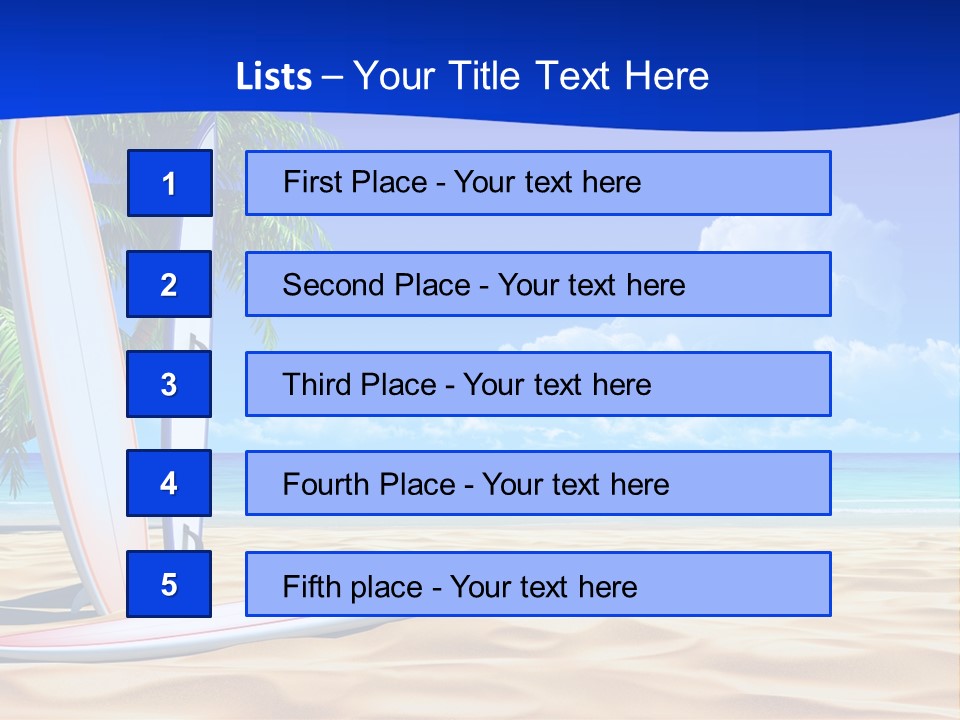 Lists – Your Title Text Here

1

First Place - Your text here

2

Second Place - Your text here

3

Third Place - Your text here

4

Fourth Place - Your text here

5

Fifth place - Your text here